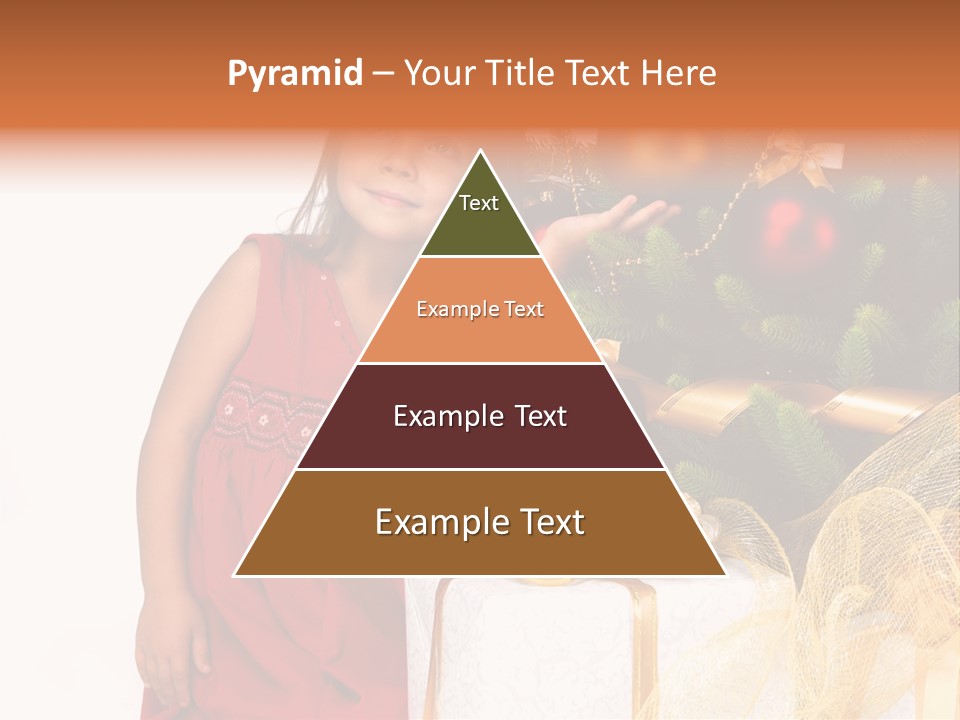 Pyramid – Your Title Text Here

Text

Example Text

Example Text

Example Text